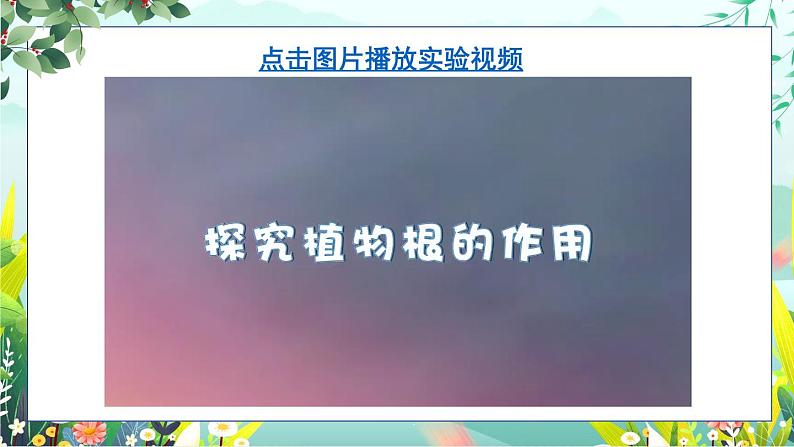 点击图片播放实验视频

探究植物根的作用